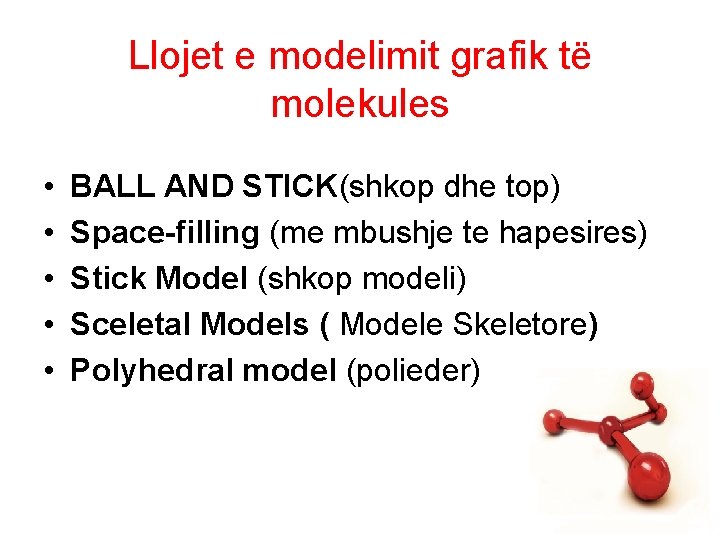 Llojet e modelimit grafik të molekules

• BALL AND STICK(shkop dhe top)
• Space-filling (me mbushje te hapesires)
• Stick Model (shkop modeli)
• Sceletal Models ( Modele Skeletore)
• Polyhedral model (polieder)